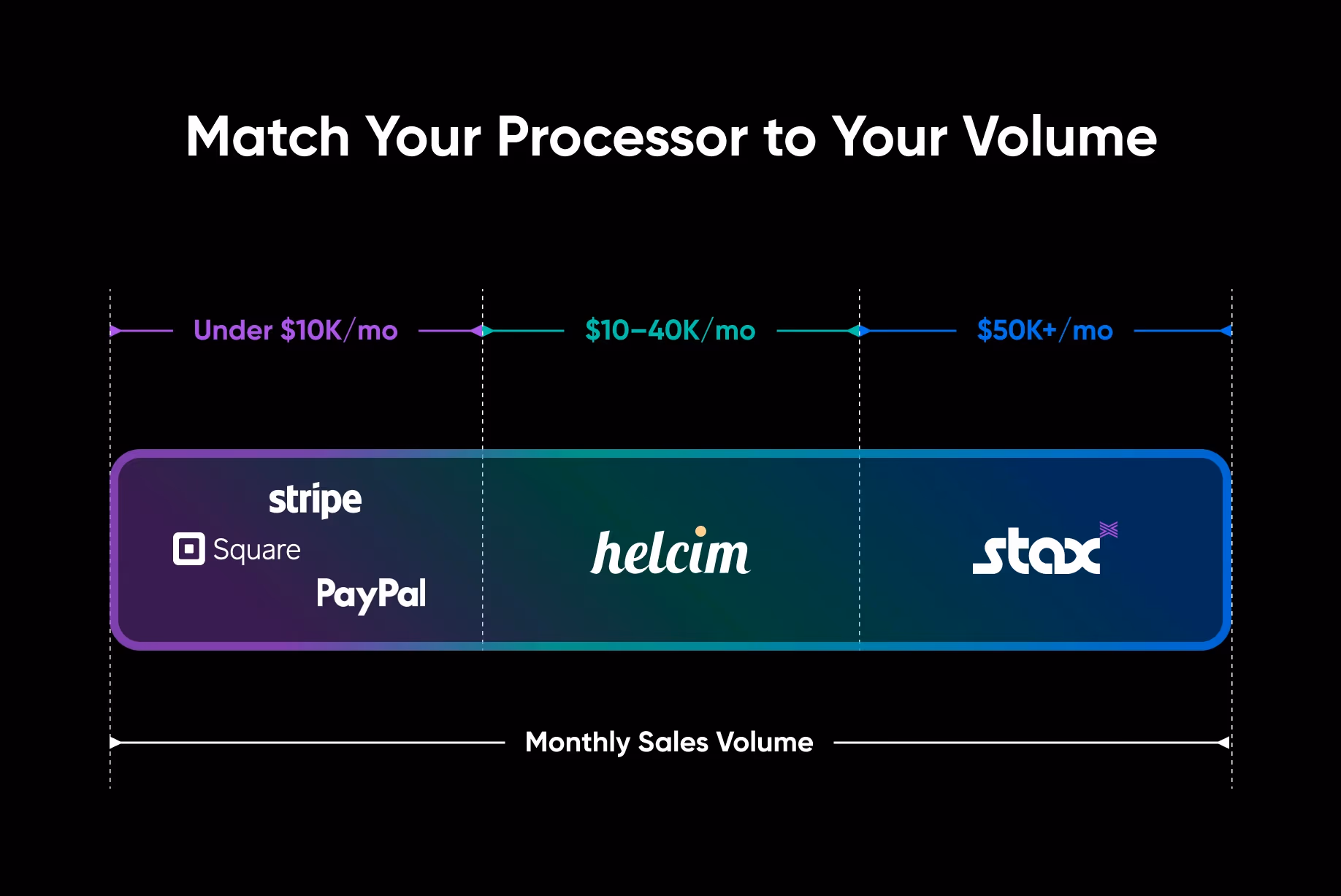 Match Your Processor to Your Volume

Under \$10K/mo

\$10–40K/mo

\$50K+/mo

stripe

Square

PayPal

helcim

stax

Monthly Sales Volume